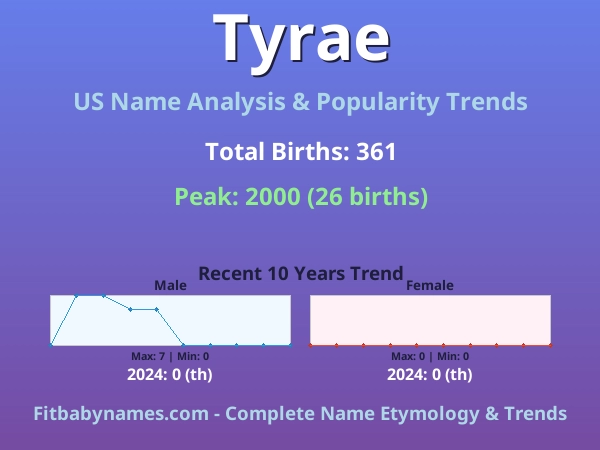 Tyrae

US Name Analysis & Popularity Trends

Total Births: 361

Peak: 2000 (26 births)

Recent 10 Years Trend

Male

Max: 7 | Min: 0

2024: 0 (th)

Female

Max: 0 | Min: 0

2024: 0 (th)

Fitbabynames.com - Complete Name Etymology & Trends